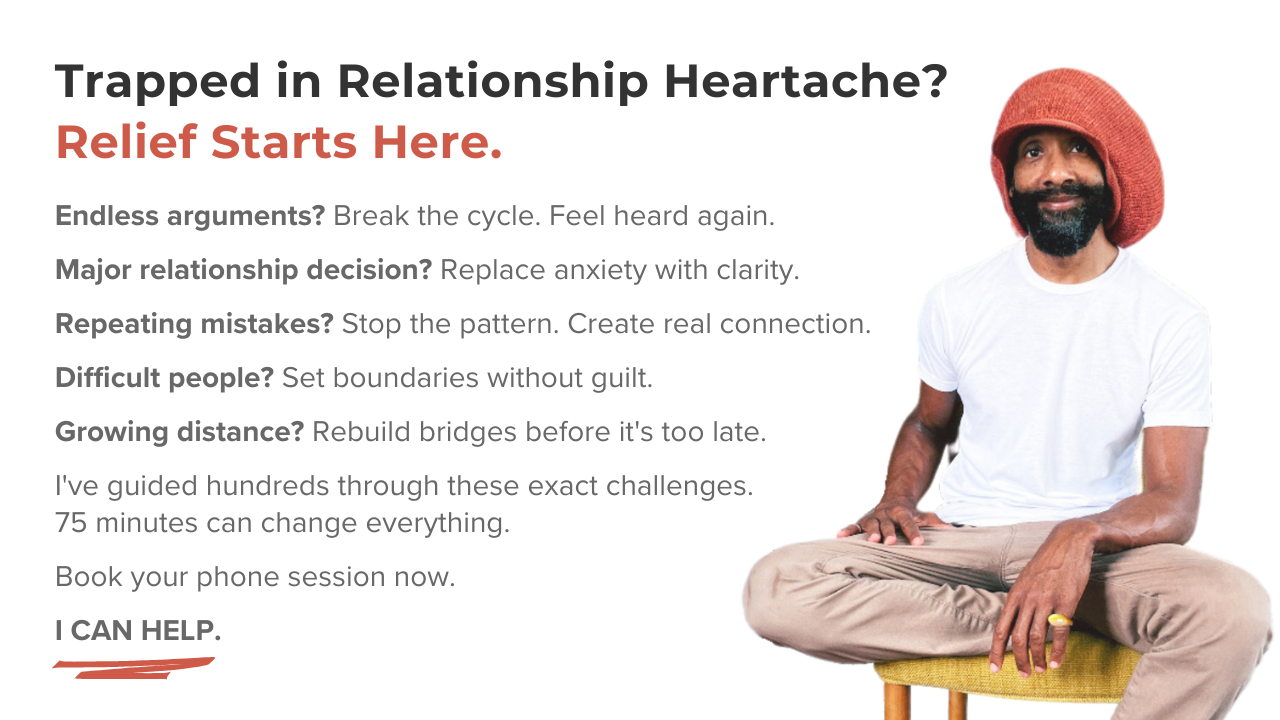 Trapped in Relationship Heartache?
Relief Starts Here.

Endless arguments? Break the cycle. Feel heard again.

Major relationship decision? Replace anxiety with clarity.

Repeating mistakes? Stop the pattern. Create real connection.

Difficult people? Set boundaries without guilt.

Growing distance? Rebuild bridges before it's too late.

I've guided hundreds through these exact challenges.
75 minutes can change everything.

Book your phone session now.

I CAN HELP.